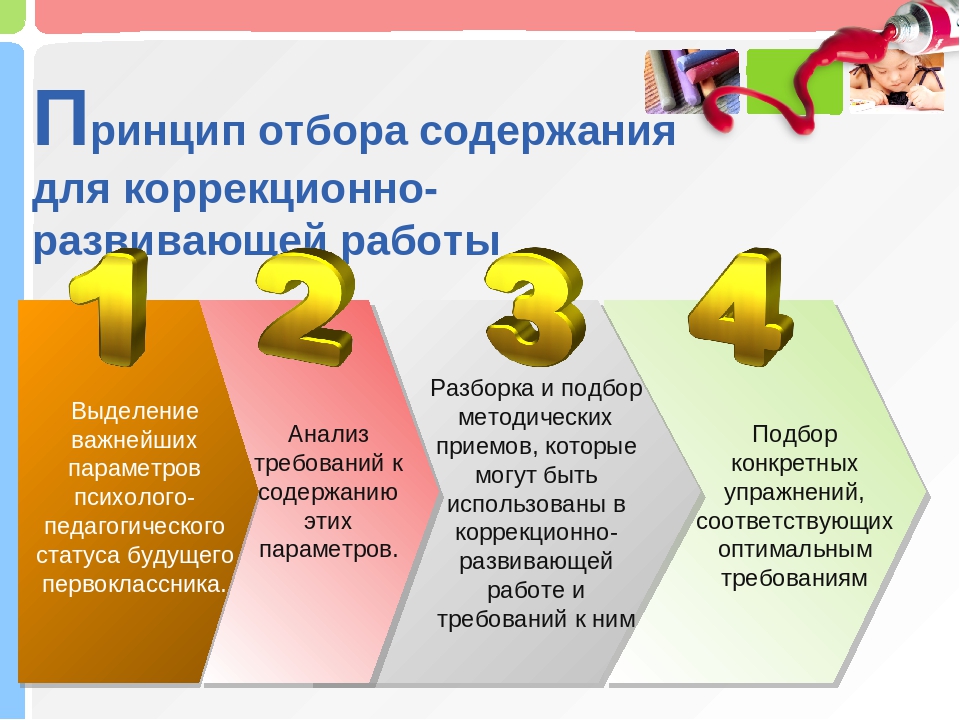 Принцип отбора содержания для коррекционно-развивающей работы

1

Выделение важнейших параметров психолого-педагогического статуса будущего первоклассника.

2

Анализ требований к содержанию этих параметров.

3

Разборка и подбор методических приемов, которые могут быть использованы в коррекционно-развивающей работе и требований к ним

4

Подбор конкретных упражнений, соответствующих оптимальным требованиям